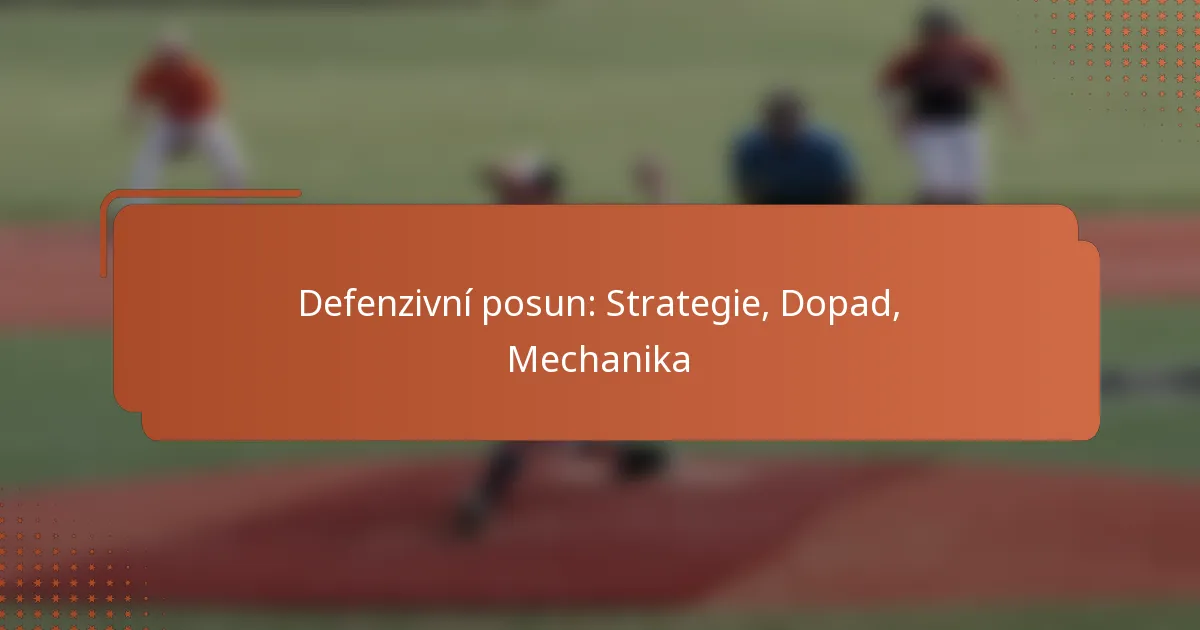 Defenzivní posun: Strategie, Dopad, Mechanika